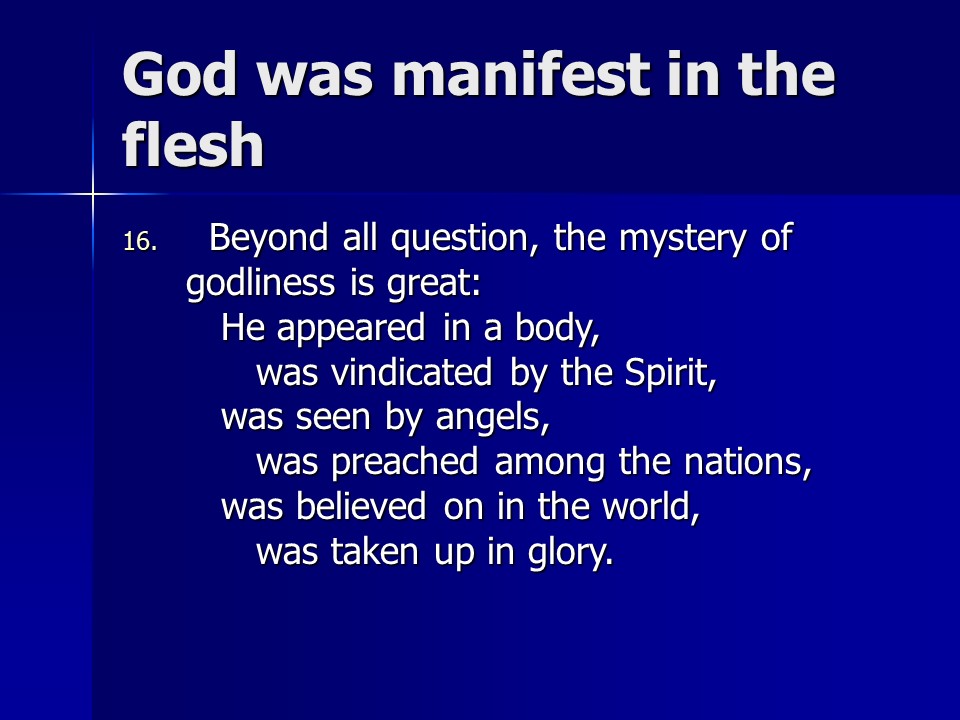 God was manifest in the flesh

16. Beyond all question, the mystery of godliness is great:
He appeared in a body,
was vindicated by the Spirit,
was seen by angels,
was preached among the nations,
was believed on in the world,
was taken up in glory.